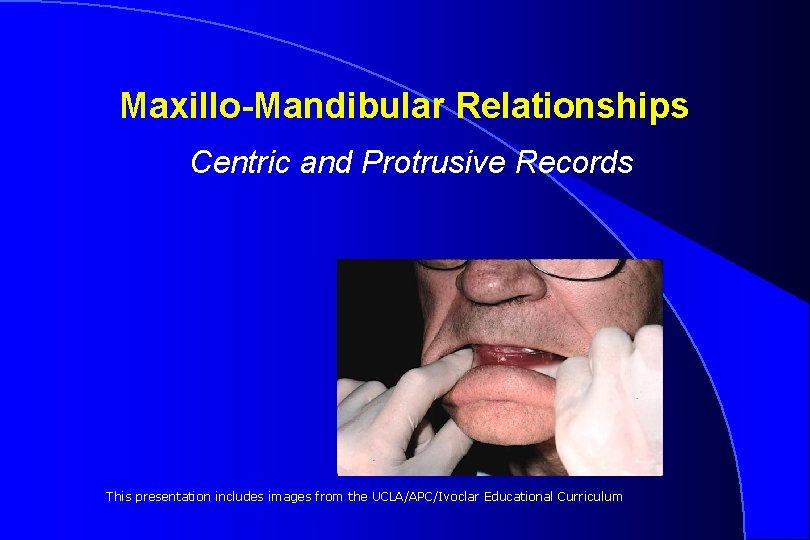 Maxillo-Mandibular Relationships

Centric and Protrusive Records

This presentation includes images from the UCLA/APC/Ivoclar Educational Curriculum